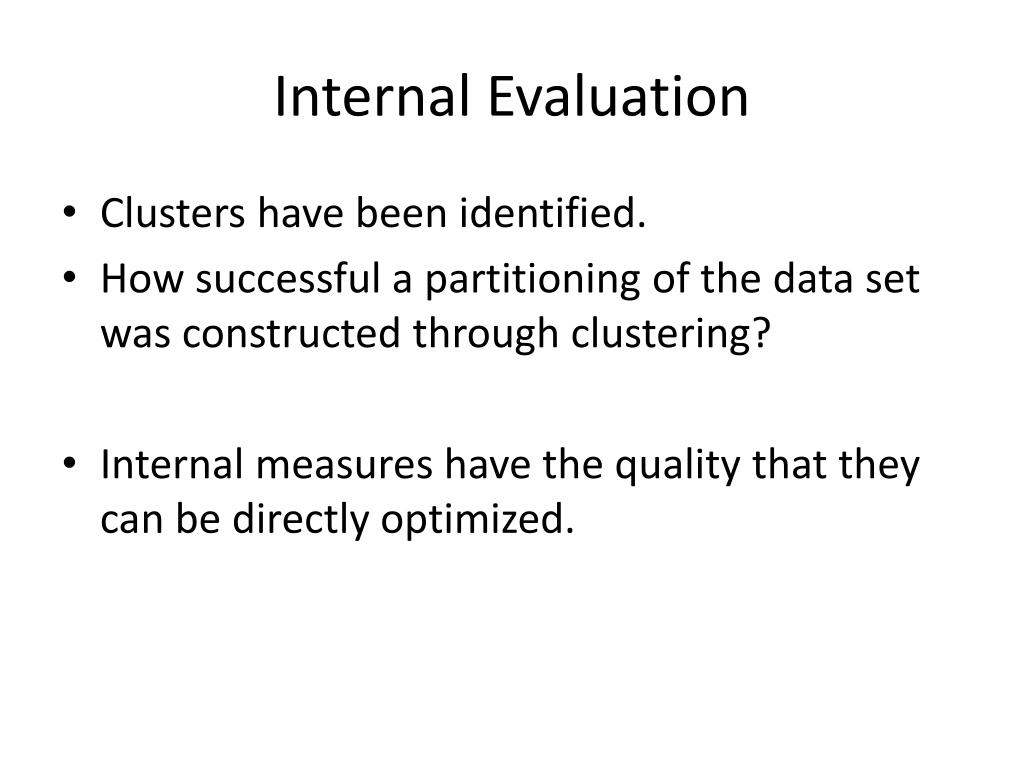 Internal Evaluation

• Clusters have been identified.
• How successful a partitioning of the data set was constructed through clustering?

• Internal measures have the quality that they can be directly optimized.